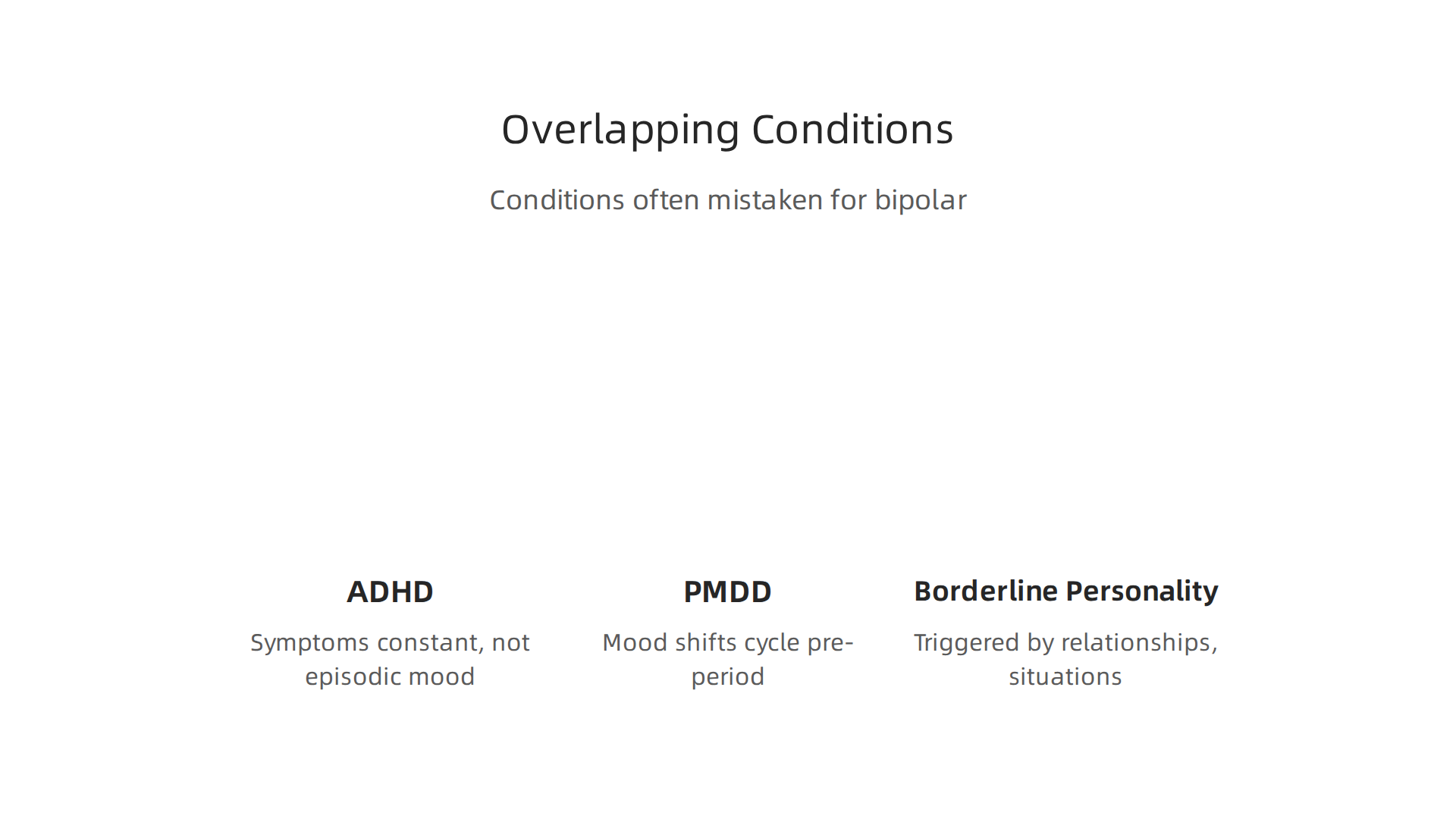 Overlapping Conditions

Conditions often mistaken for bipolar

ADHD

Symptoms constant, not episodic mood

PMDD

Mood shifts cycle pre-period

Borderline Personality

Triggered by relationships, situations